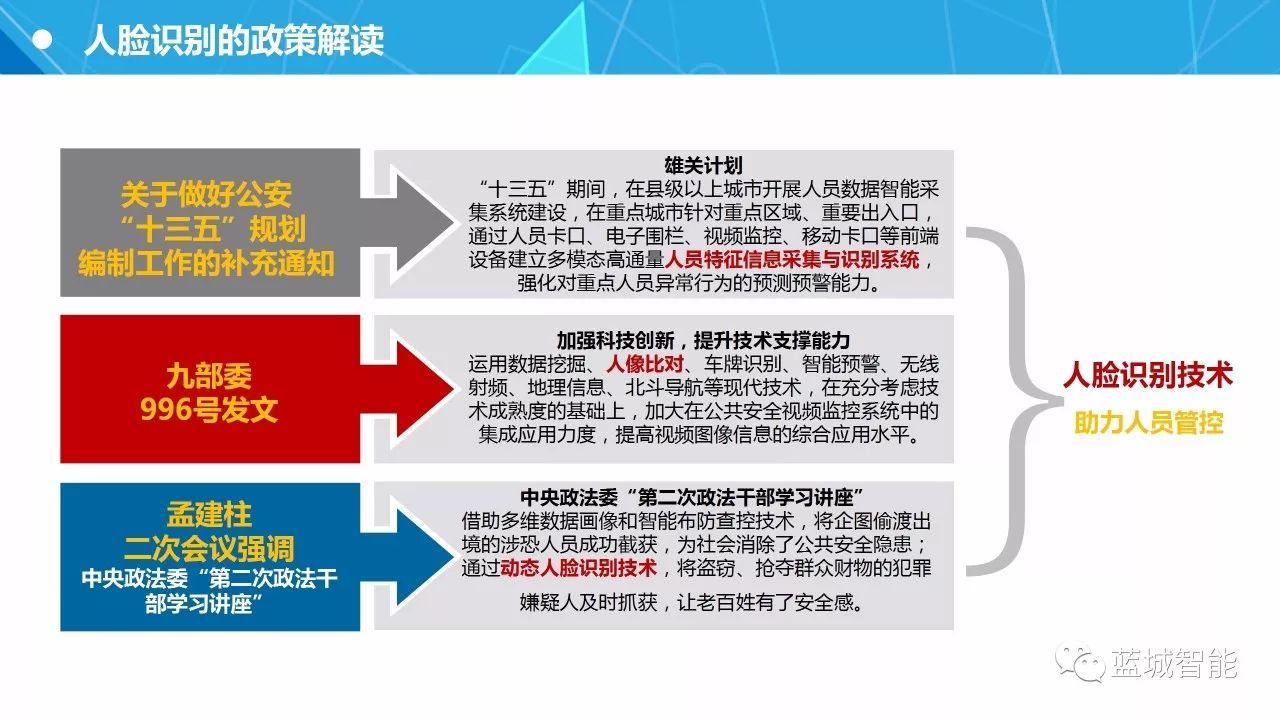 人脸识别的政策解读

关于做好公安“十三五”规划编制工作的补充通知

雄关计划
“十三五”期间，在县级以上城市开展人员数据智能采集系统建设，在重点城市针对重点区域、重要出入口，通过人员卡口、电子围栏、视频监控、移动卡口等前端设备建立多模态高通量人员特征信息采集与识别系统，强化对重点人员异常行为的预测预警能力。

九部委
996号发文

加强科技创新，提升技术支撑能力
运用数据挖掘、人像比对、车牌识别、智能预警、无线射频、地理信息、北斗导航等现代技术，在充分考虑技术成熟度的基础上，加大在公共安全视频监控系统中的集成应用力度，提高视频图像信息的综合应用水平。

孟建柱
二次会议强调
中央政法委“第二次政法干部学习讲座”

中央政法委“第二次政法干部学习讲座”
借助多维数据画像和智能布防查控技术，将企图偷渡出境的涉恐人员成功截获，为社会消除了公共安全隐患；通过动态人脸识别技术，将盗窃、抢夺群众财物的犯罪嫌疑人及时抓获，让老百姓有了安全感。

人脸识别技术
助力人员管控

蓝城智能